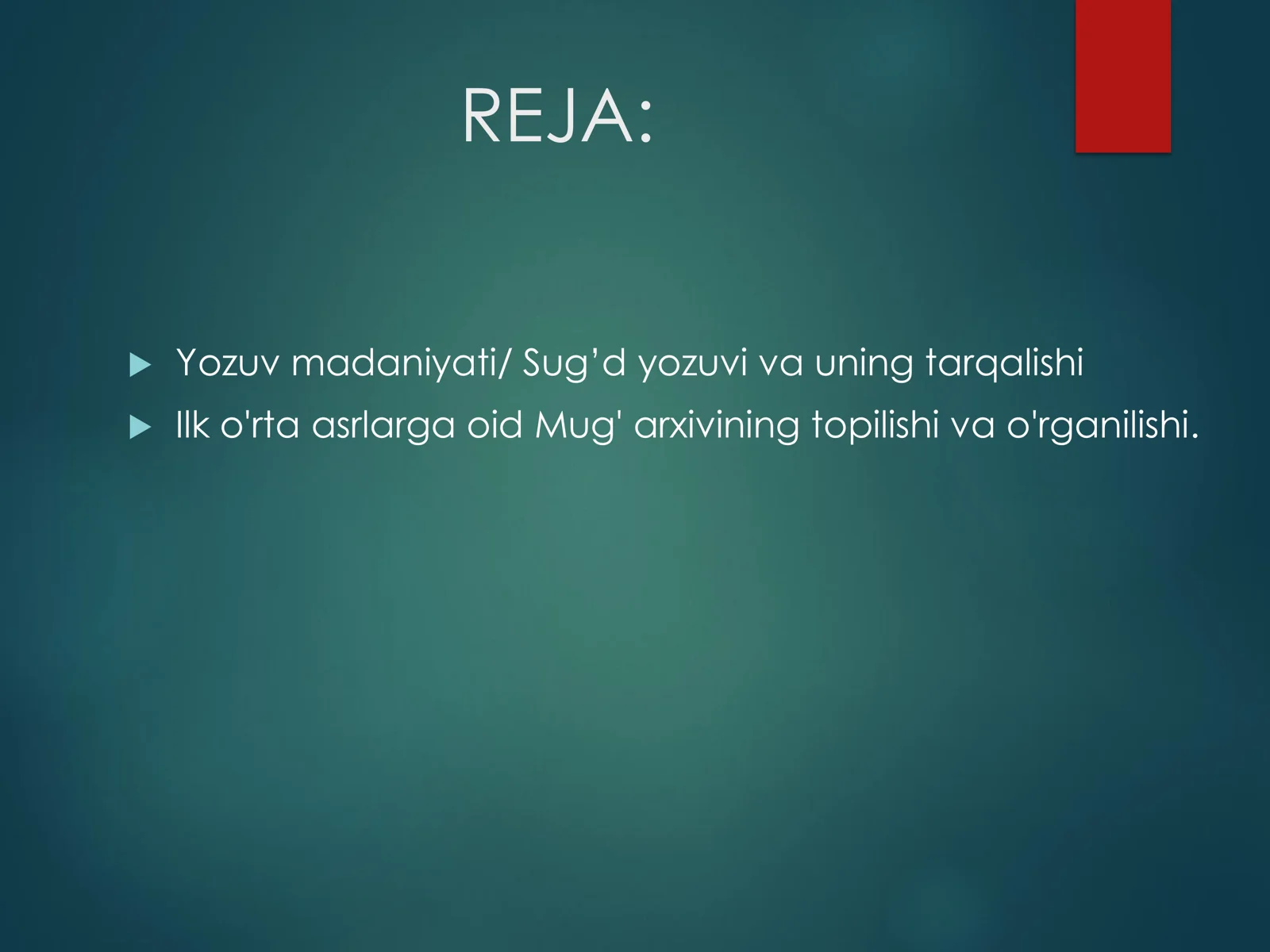 REJA:

Yozuv madaniyati/ Sug’d yozuvi va uning tarqalishi

Ilk o'rta asrlarga oid Mug' arxivining topilishi va o'rganilishi.